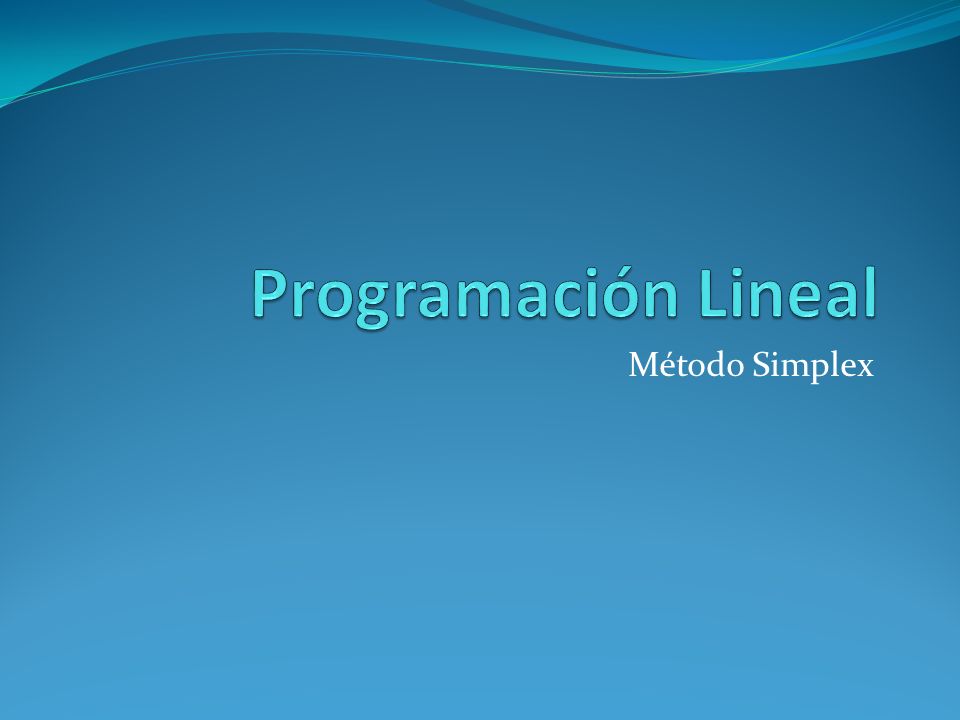 Programación Lineal

Método Simplex